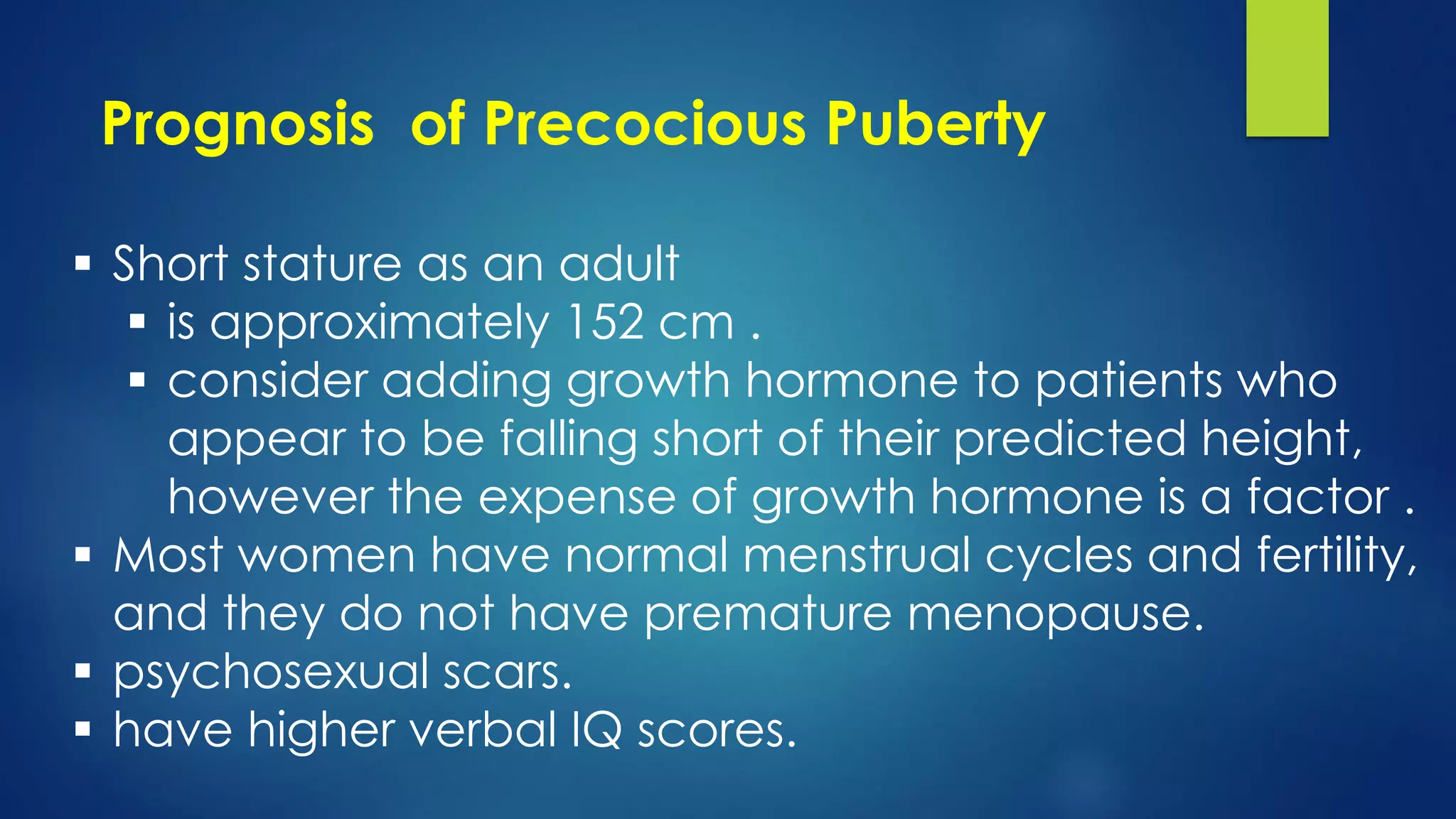 Prognosis  of Precocious Puberty

▪ Short stature as an adult
  ▪ is approximately 152 cm .
  ▪ consider adding growth hormone to patients who appear to be falling short of their predicted height, however the expense of growth hormone is a factor .
▪ Most women have normal menstrual cycles and fertility, and they do not have premature menopause.
▪ psychosexual scars.
▪ have higher verbal IQ scores.